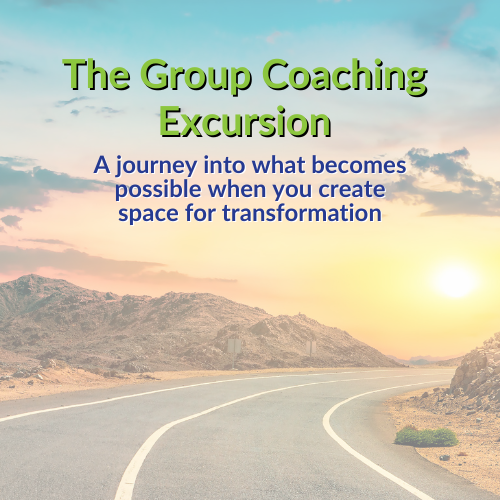 The Group Coaching Excursion

A journey into what becomes possible when you create space for transformation